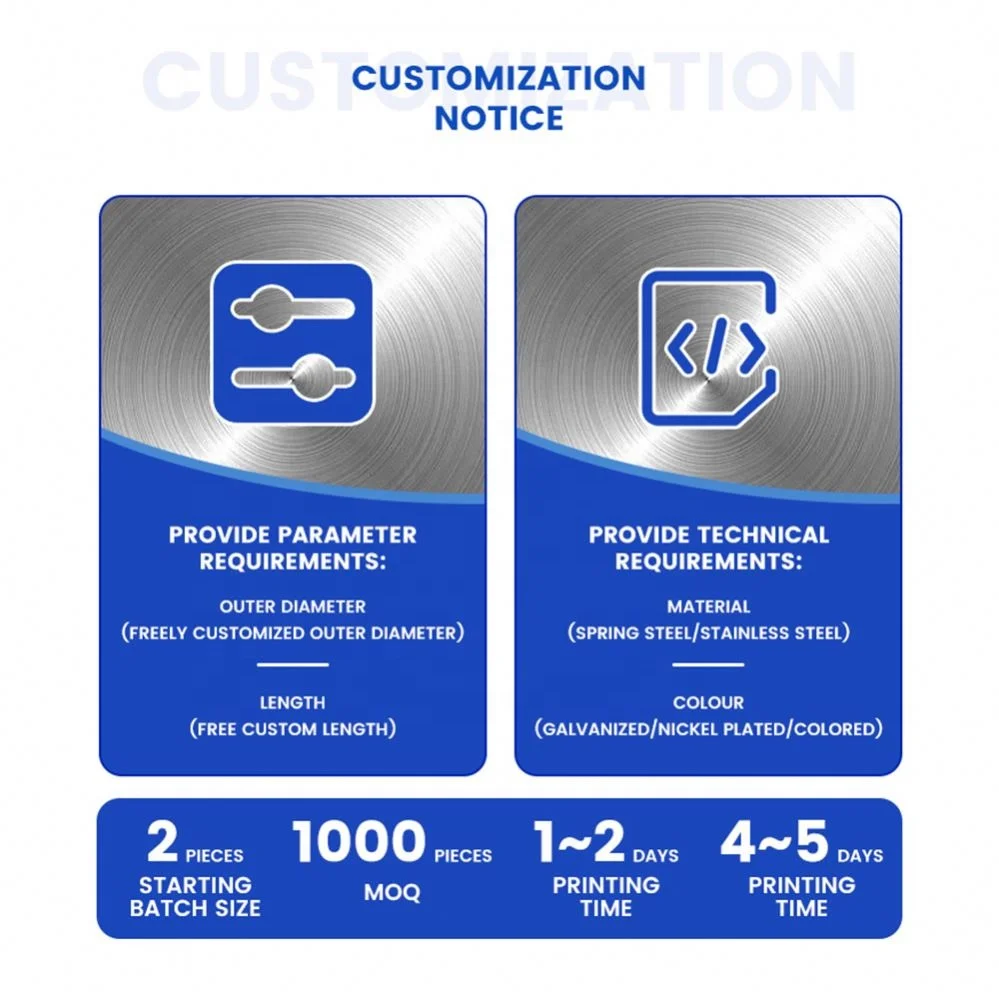 CUSTOMIZATION

CUSTOMIZATION NOTICE

PROVIDE PARAMETER REQUIREMENTS:

OUTER DIAMETER (FREELY CUSTOMIZED OUTER DIAMETER)

LENGTH (FREE CUSTOM LENGTH)

PROVIDE TECHNICAL REQUIREMENTS:

MATERIAL (SPRING STEEL/STAINLESS STEEL)

COLOUR (GALVANIZED/NICKEL PLATED/COLORED)

2 PIECES
STARTING BATCH SIZE

1000 PIECES
MOQ

1~2 DAYS
PRINTING TIME

4~5 DAYS
PRINTING TIME